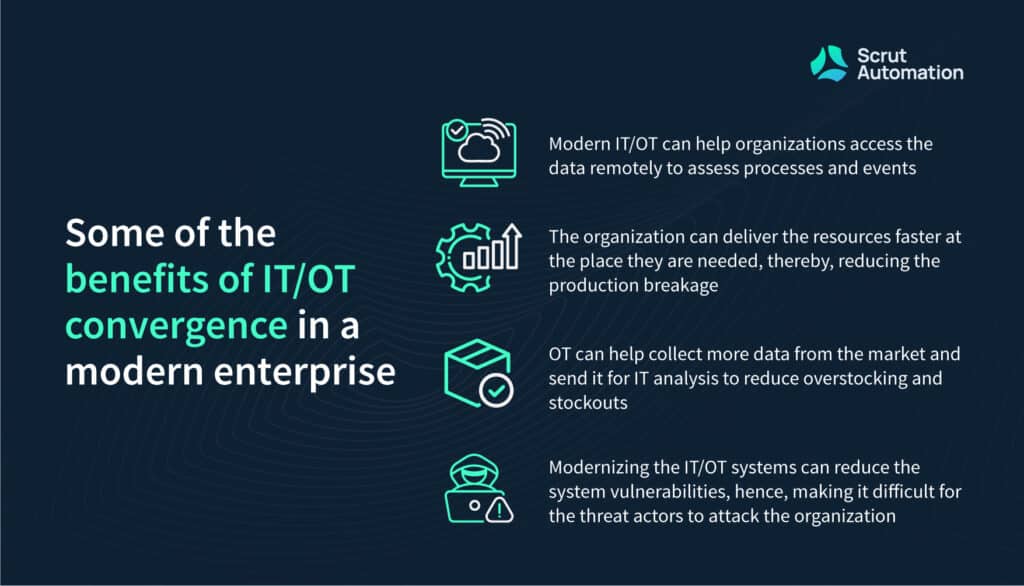 Scrut Automation

Some of the benefits of IT/OT convergence in a modern enterprise

Modern IT/OT can help organizations access the data remotely to assess processes and events

The organization can deliver the resources faster at the place they are needed, thereby, reducing the production breakage

OT can help collect more data from the market and send it for IT analysis to reduce overstocking and stockouts

Modernizing the IT/OT systems can reduce the system vulnerabilities, hence, making it difficult for the threat actors to attack the organization